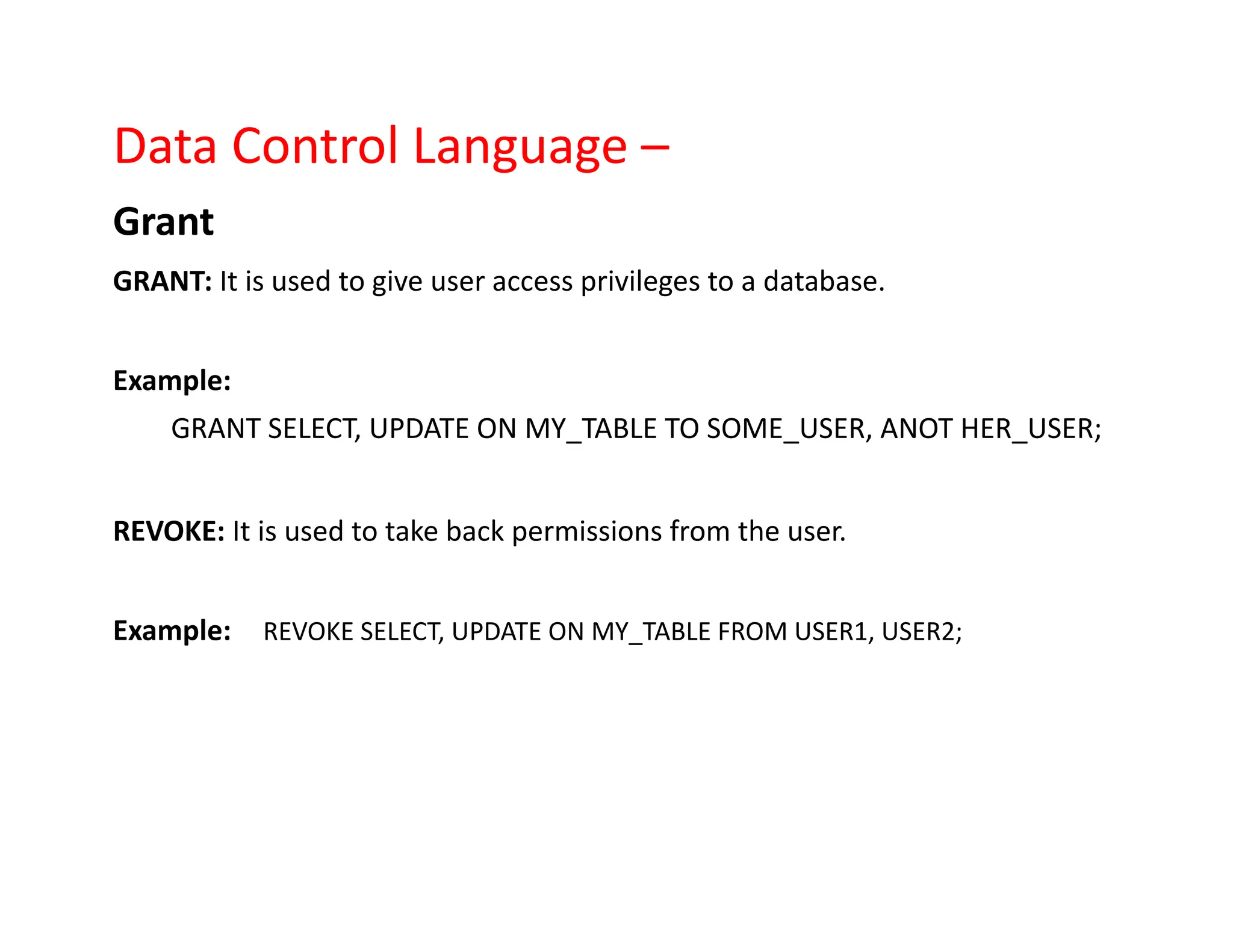 Data Control Language –

Grant

GRANT: It is used to give user access privileges to a database.

Example:

GRANT SELECT, UPDATE ON MY_TABLE TO SOME_USER, ANOT HER_USER;

REVOKE: It is used to take back permissions from the user.

Example: REVOKE SELECT, UPDATE ON MY_TABLE FROM USER1, USER2;